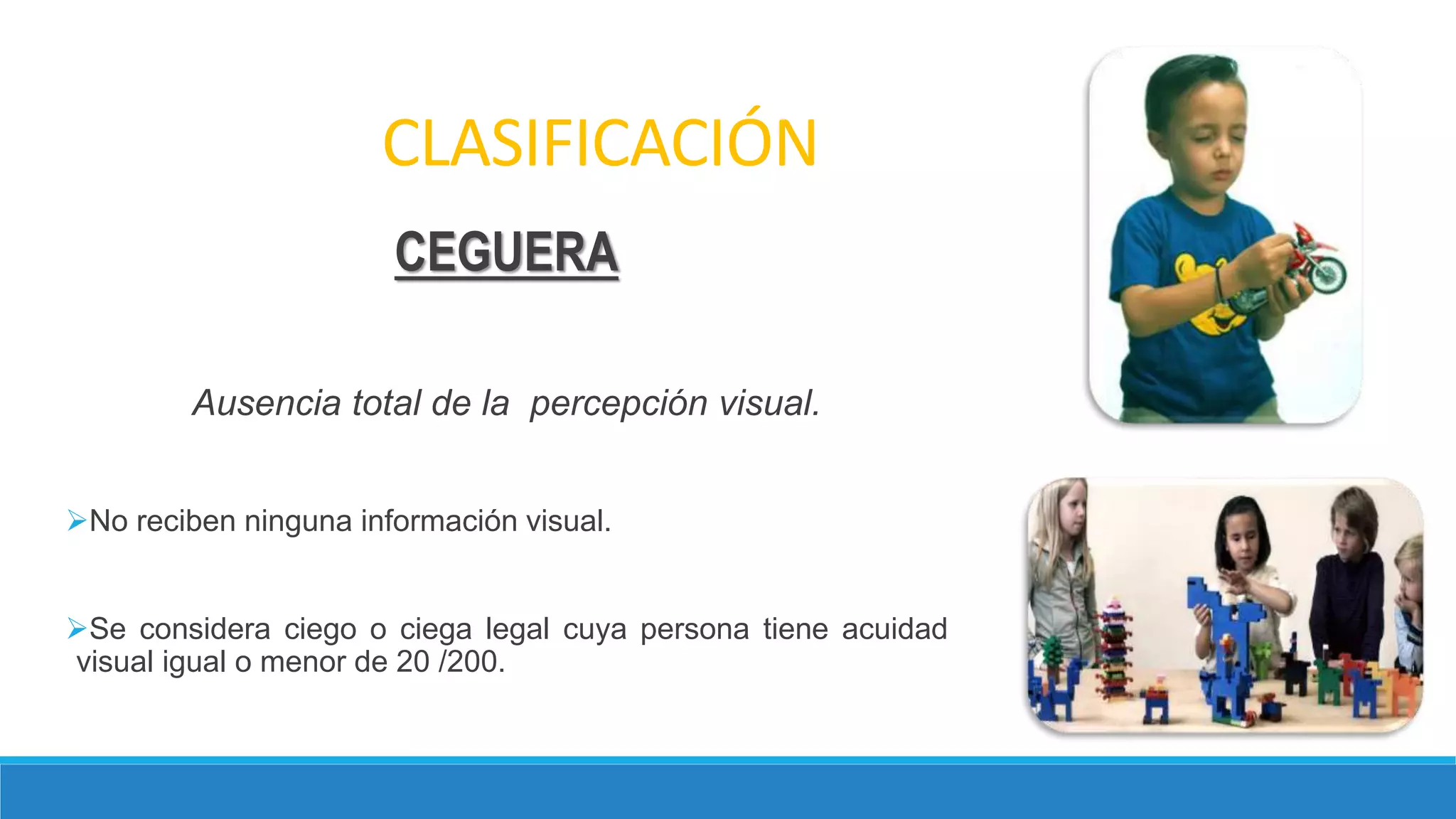 CLASIFICACIÓN

CEGUERA

Ausencia total de la percepción visual.

➢No reciben ninguna información visual.

➢Se considera ciego o ciega legal cuya persona tiene acuidad visual igual o menor de 20 /200.